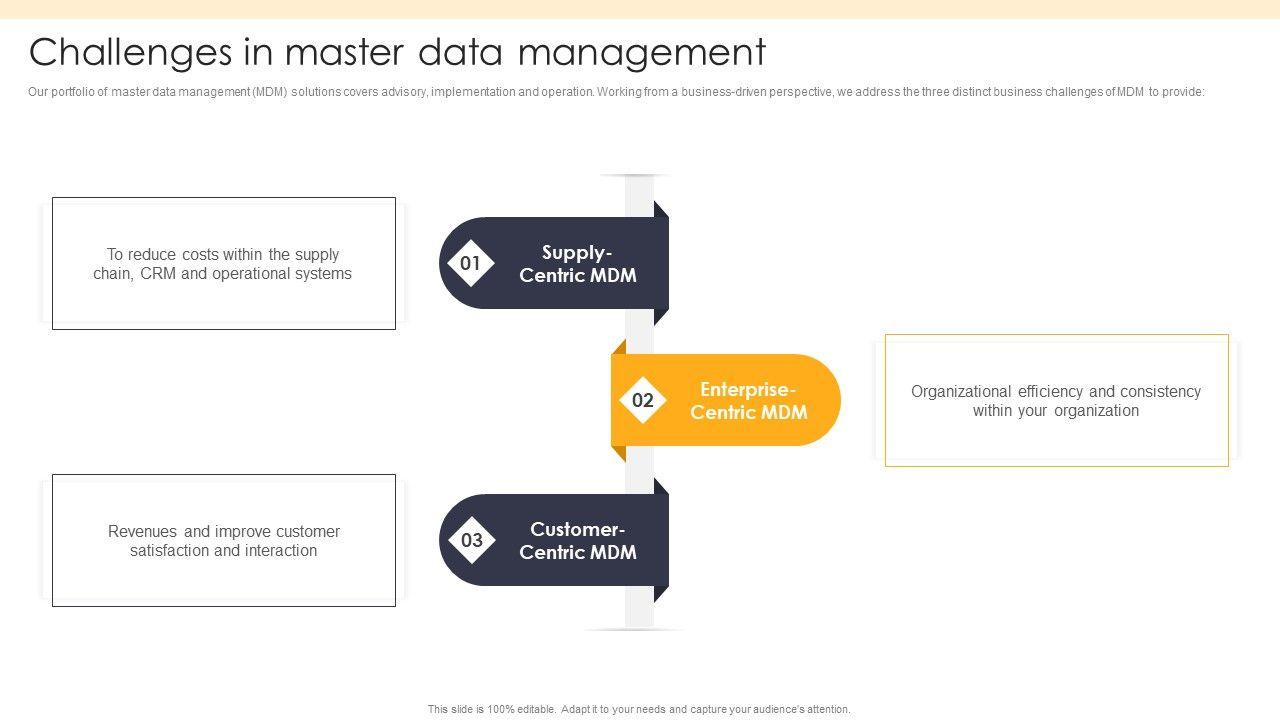 Challenges in master data management

Our portfolio of master data management (MDM) solutions covers advisory, implementation and operation. Working from a business-driven perspective, we address the three distinct business challenges of MDM to provide:

To reduce costs within the supply chain, CRM and operational systems

01 Supply-Centric MDM

02 Enterprise-Centric MDM

Organizational efficiency and consistency within your organization

Revenues and improve customer satisfaction and interaction

03 Customer-Centric MDM

This slide is 100% editable. Adapt it to your needs and capture your audience's attention.